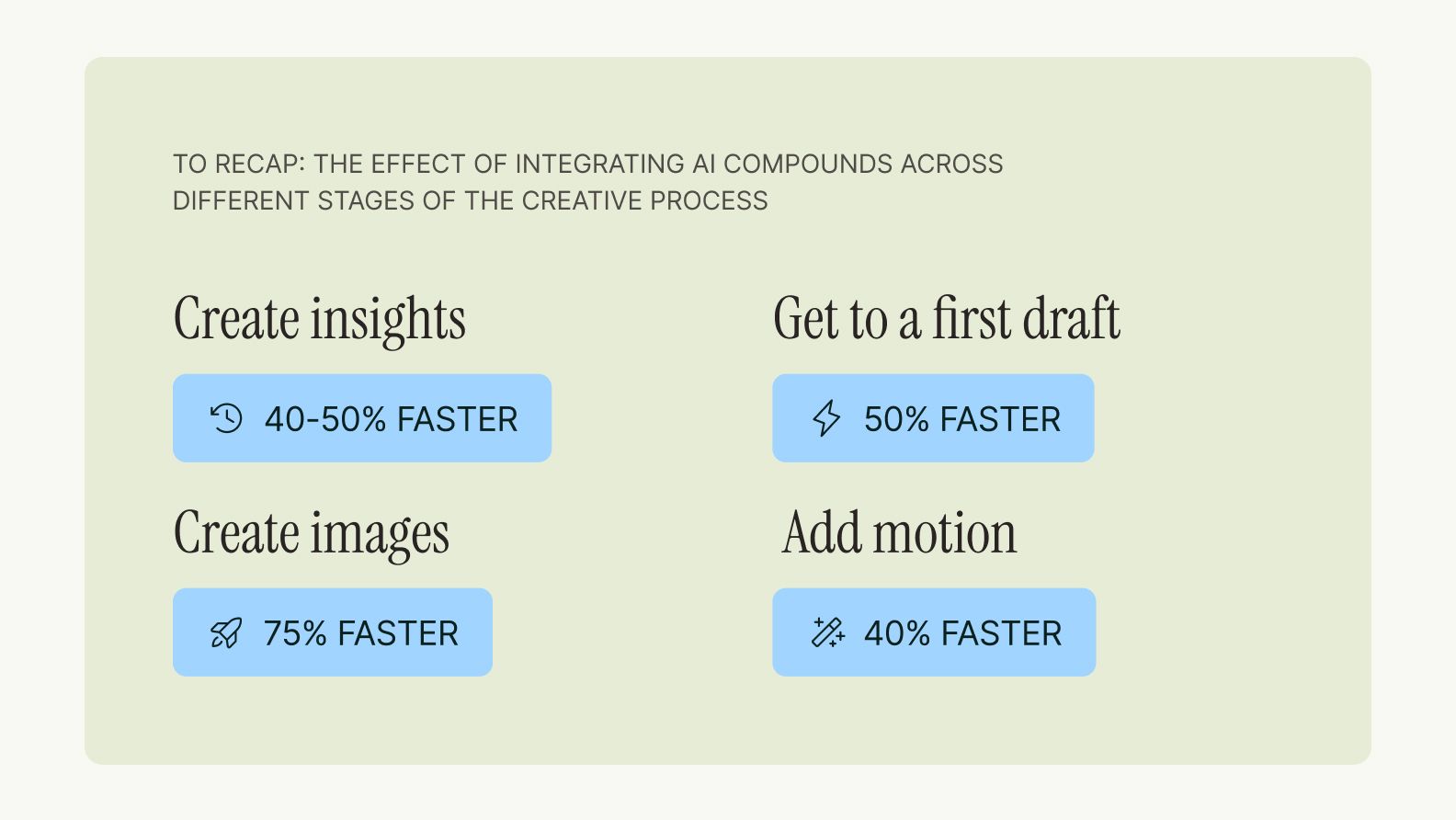 TO RECAP: THE EFFECT OF INTEGRATING AI COMPOUNDS ACROSS DIFFERENT STAGES OF THE CREATIVE PROCESS

Create insights

40-50% FASTER

Create images

75% FASTER

Get to a first draft

50% FASTER

Add motion

40% FASTER